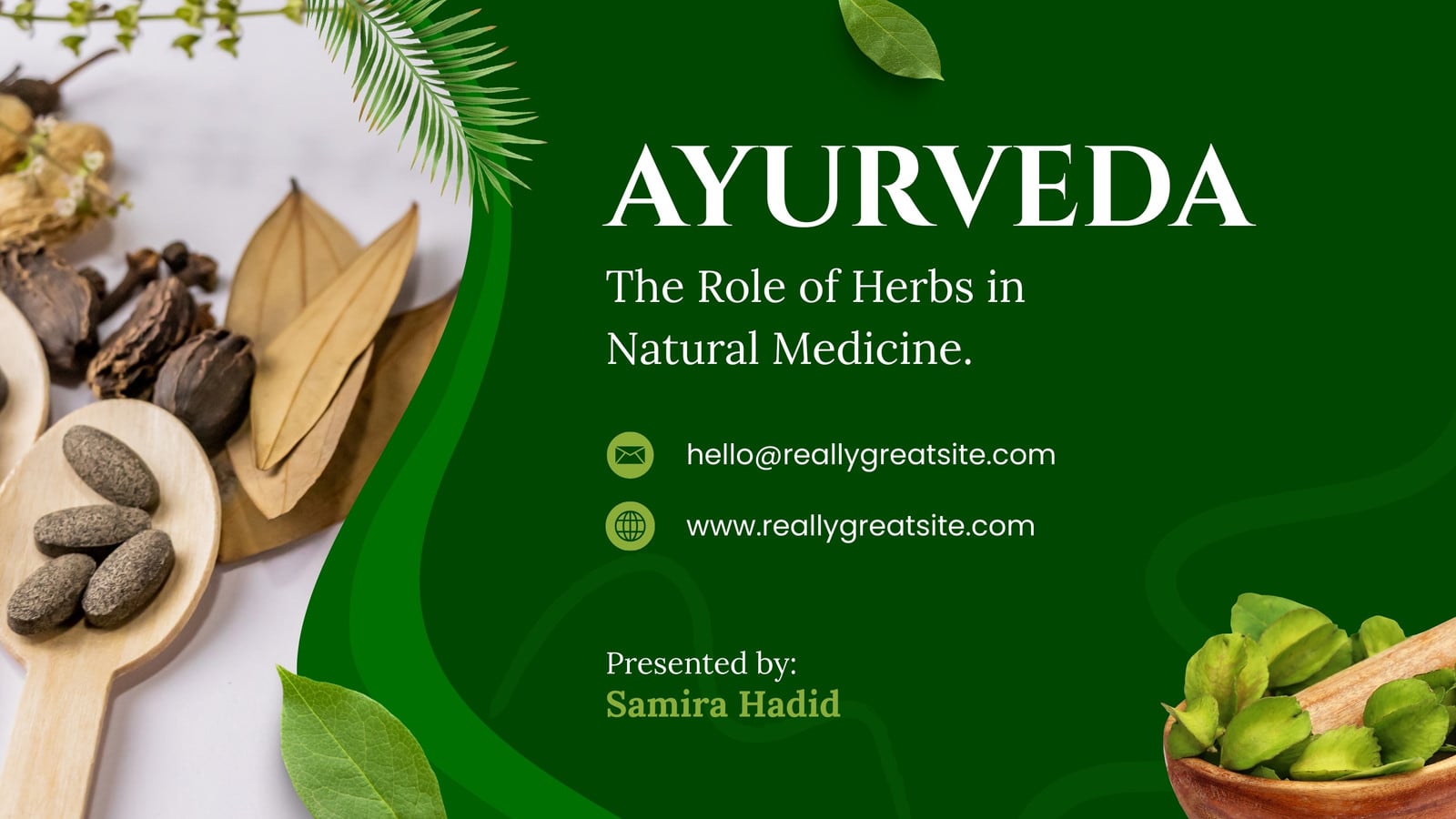 AYURVEDA

The Role of Herbs in Natural Medicine.

hello@reallygreatsite.com

www.reallygreatsite.com

Presented by:
Samira Hadid